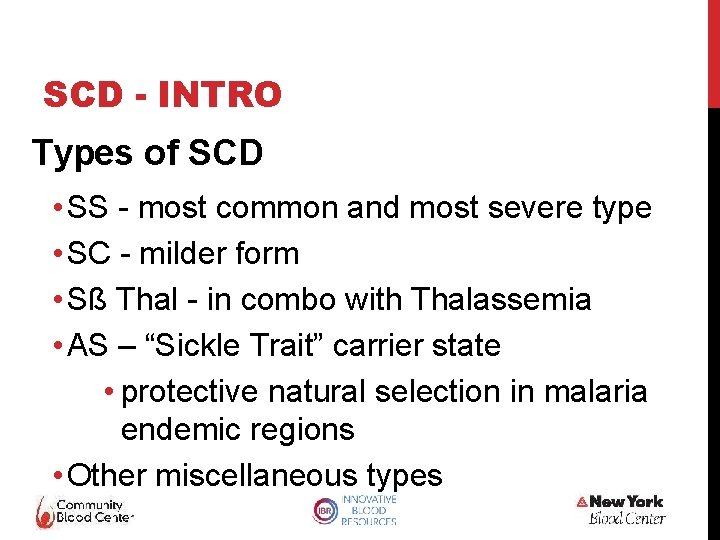 SCD - INTRO

Types of SCD

• SS - most common and most severe type
• SC - milder form
• Sß Thal - in combo with Thalassemia
• AS – “Sickle Trait” carrier state
  • protective natural selection in malaria endemic regions
• Other miscellaneous types

Community Blood Center

IBR INNOVATIVE BLOOD RESOURCES

New York Blood Center